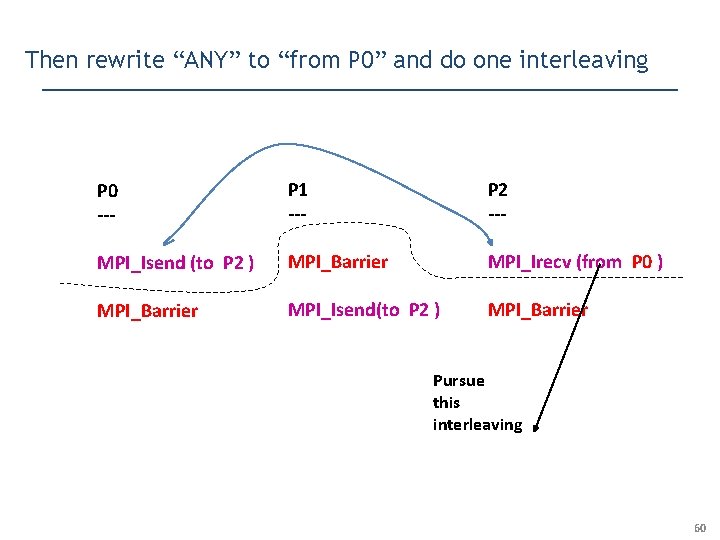 Then rewrite “ANY” to “from P0” and do one interleaving

P0
---
MPI_Isend (to P2 )
MPI_Barrier

P1
---
MPI_Barrier
MPI_Isend(to P2 )

P2
---
MPI_Irecv (from P0 )
MPI_Barrier

Pursue this interleaving

60